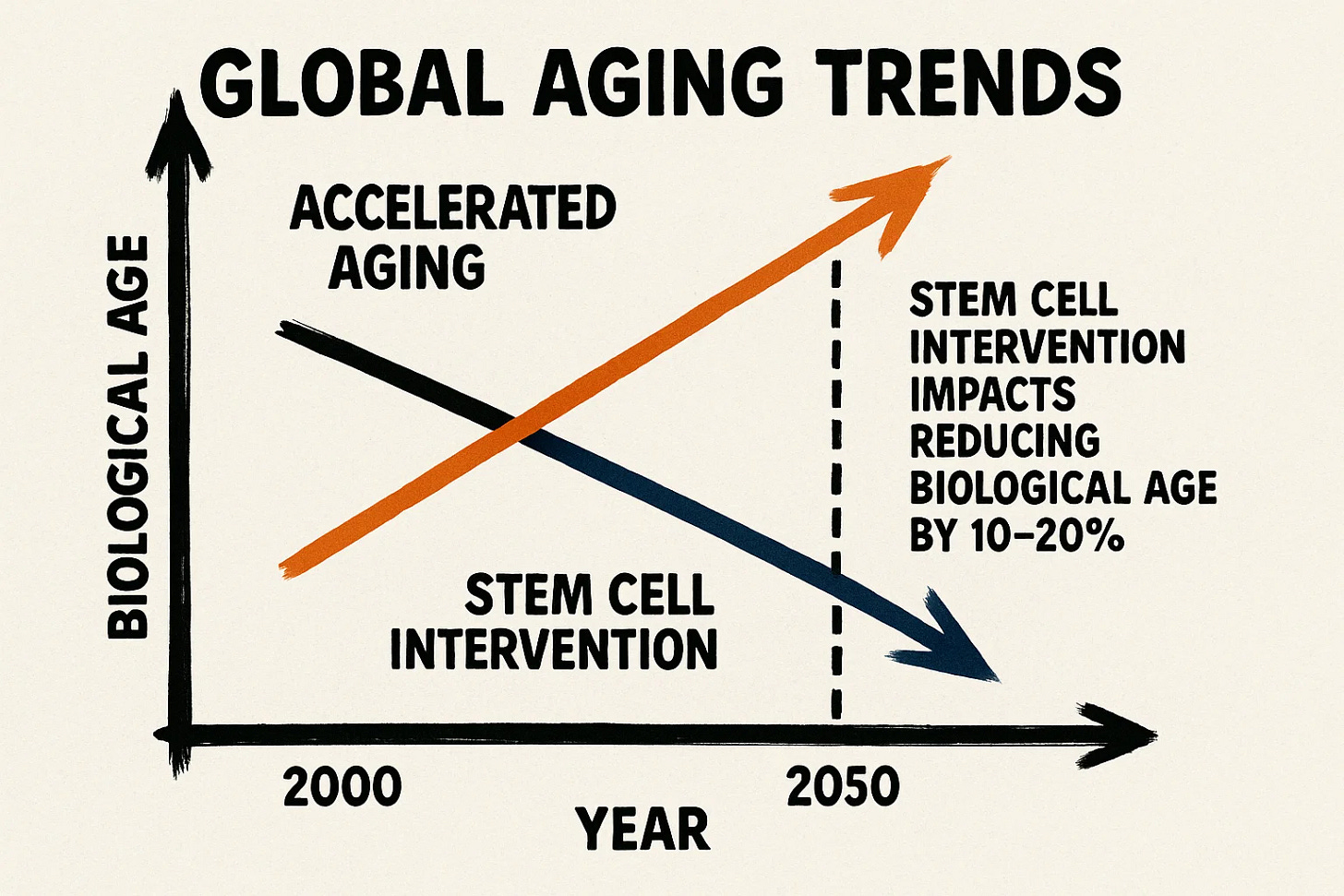 GLOBAL AGING TRENDS

BIOLOGICAL AGE

ACCELERATED AGING

STEM CELL INTERVENTION IMPACTS REDUCING BIOLOGICAL AGE BY 10–20%

STEM CELL INTERVENTION

2000

2050

YEAR